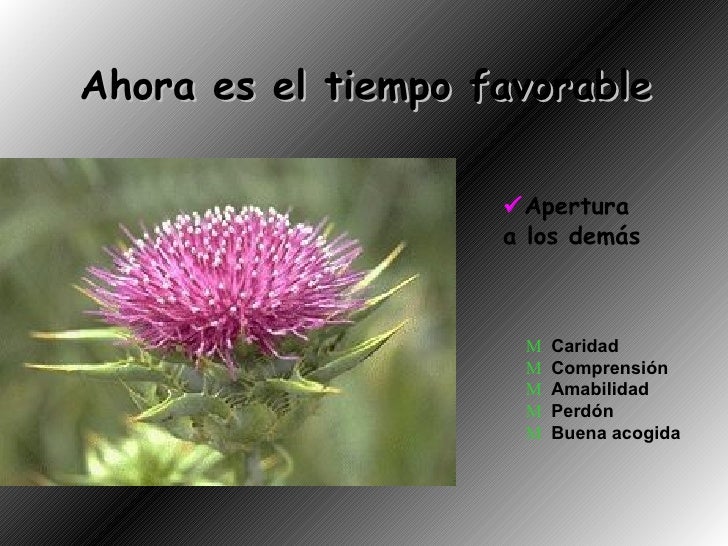 Ahora es el tiempo favorable

✔Apertura a los demás

M Caridad
M Comprensión
M Amabilidad
M Perdón
M Buena acogida